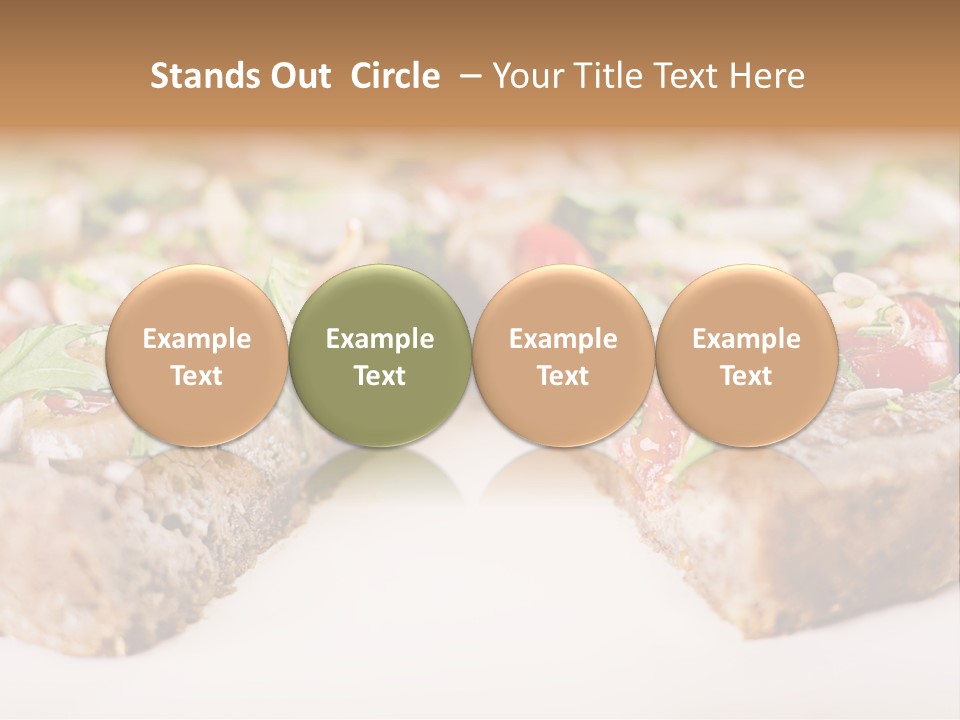 Stands Out Circle – Your Title Text Here

Example Text

Example Text

Example Text

Example Text